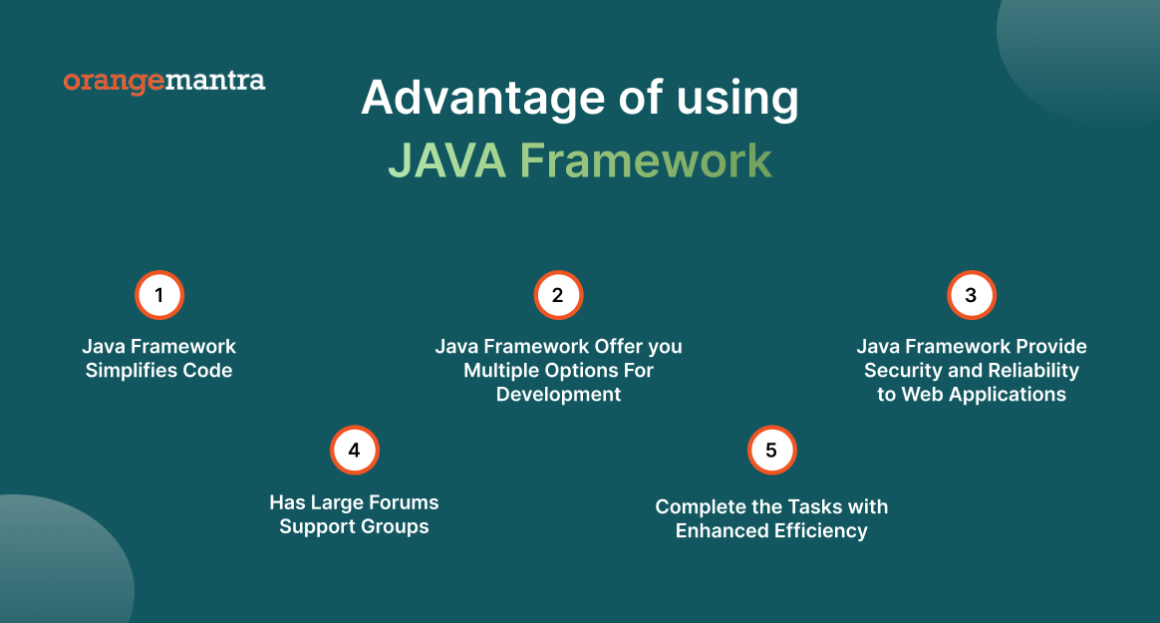 orangemantra

Advantage of using JAVA Framework

1

Java Framework Simplifies Code

2

Java Framework Offer you Multiple Options For Development

3

Java Framework Provide Security and Reliability to Web Applications

4

Has Large Forums Support Groups

5

Complete the Tasks with Enhanced Efficiency